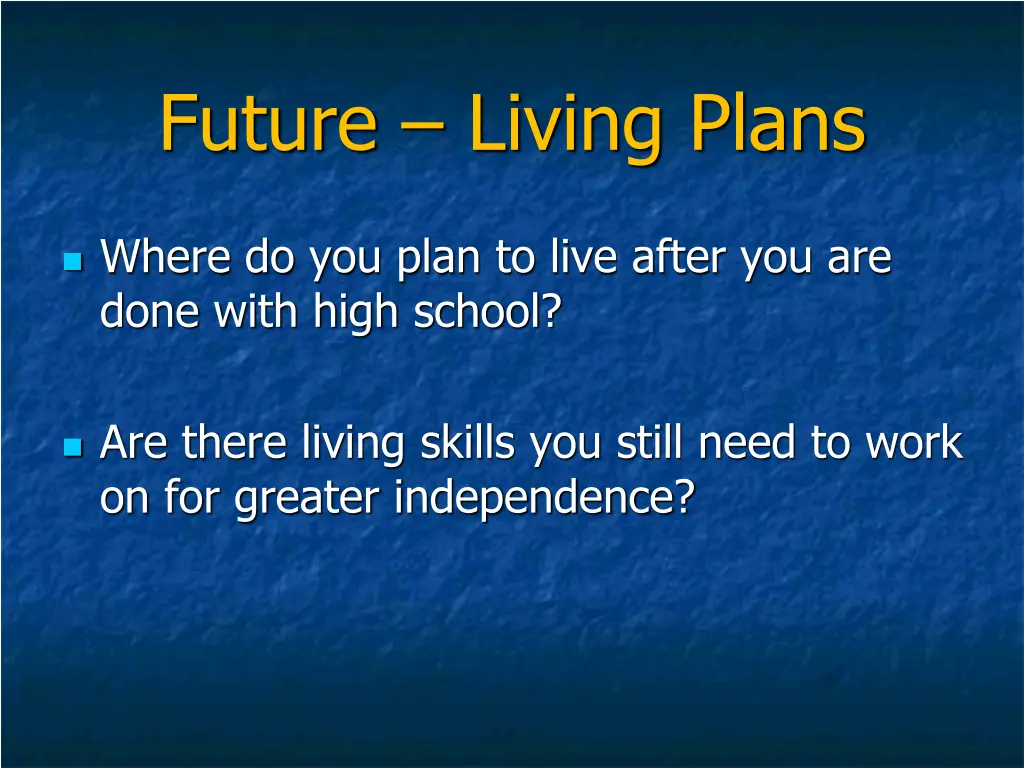 Future – Living Plans

Where do you plan to live after you are done with high school?

Are there living skills you still need to work on for greater independence?